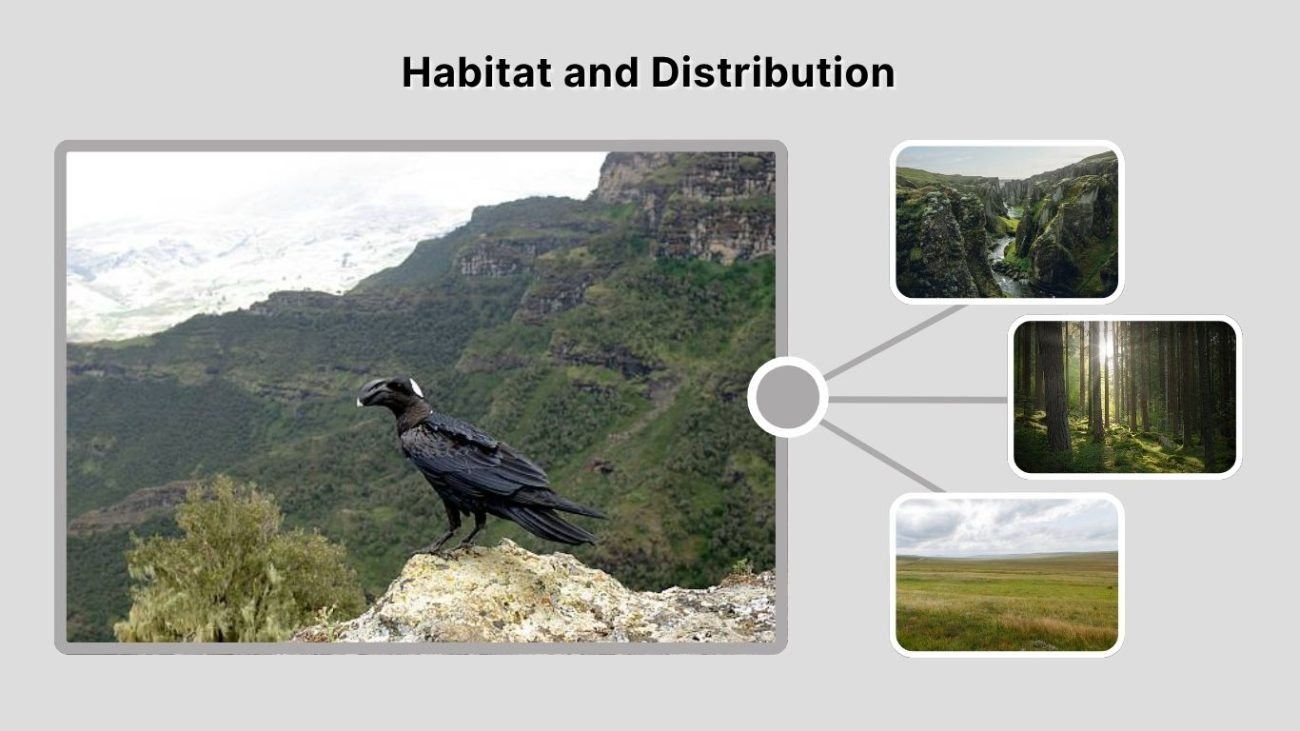 Habitat and Distribution